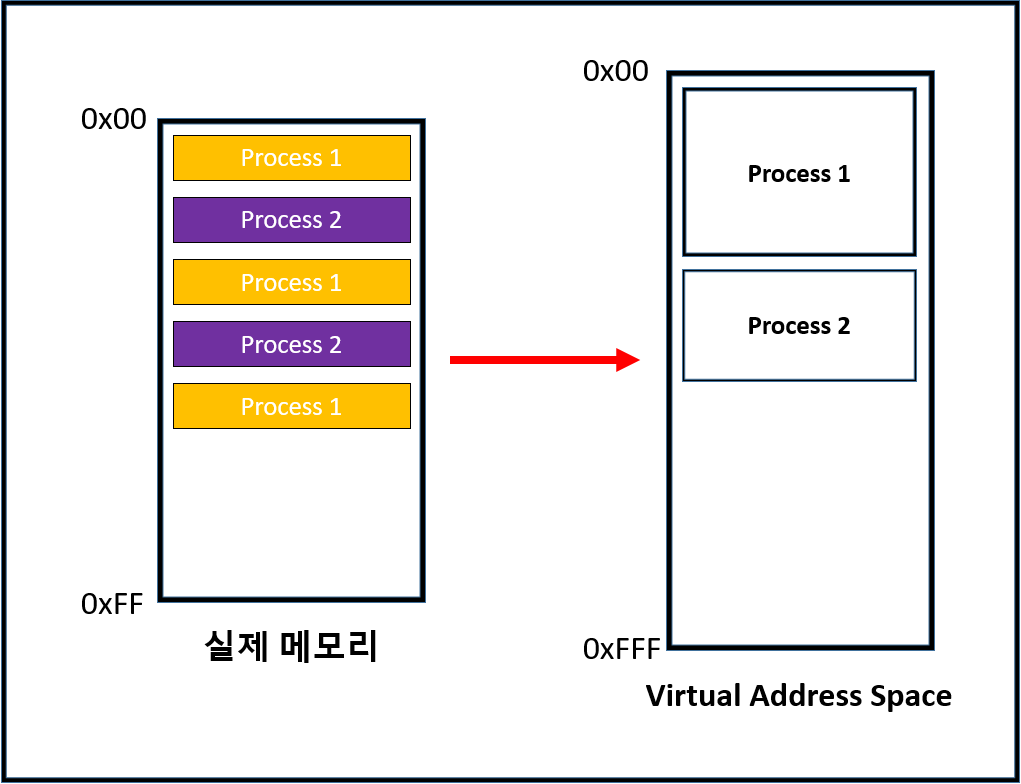 0x00

Process 1

Process 2

Process 1

Process 2

Process 1

0xFF

실제 메모리

0x00

Process 1

Process 2

0xFFF

Virtual Address Space